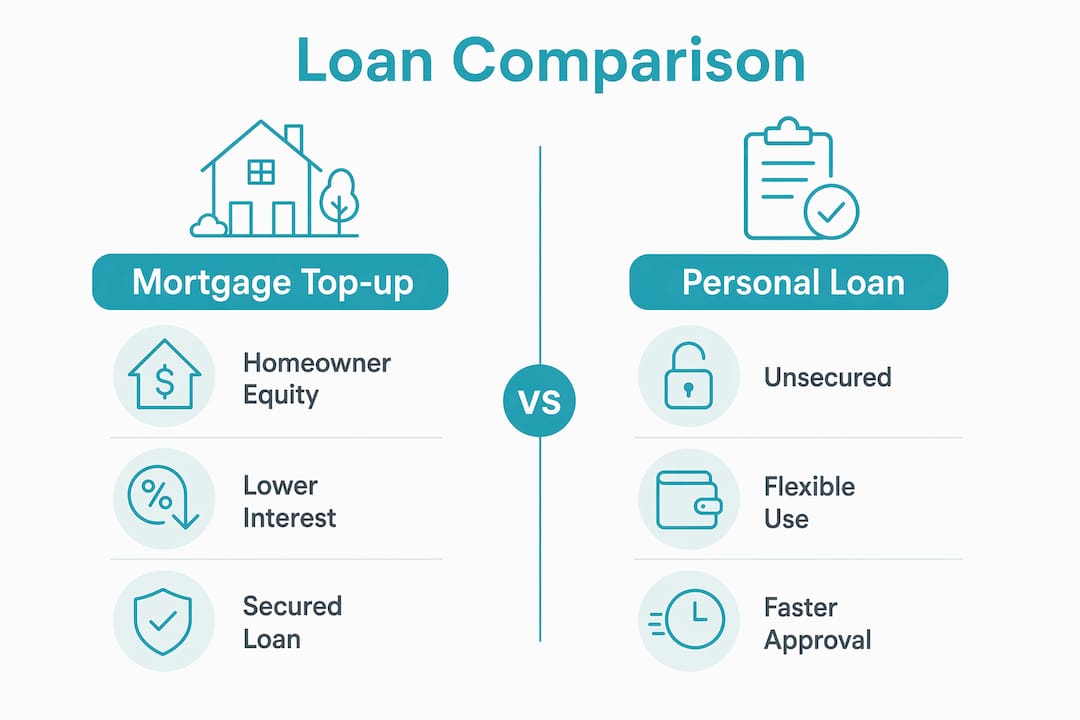 Loan Comparison

Mortgage Top-up

Homeowner Equity

Lower Interest

Secured Loan

VS

Personal Loan

Unsecured

Flexible Use

Faster Approval